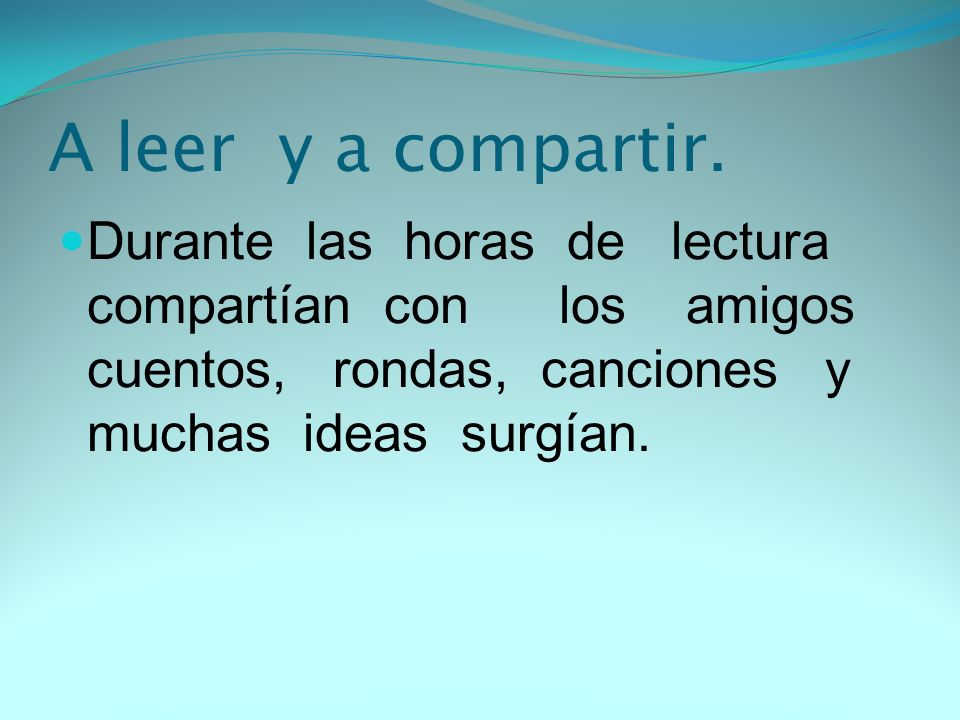 A leer y a compartir.

Durante las horas de lectura compartían con los amigos cuentos, rondas, canciones y muchas ideas surgían.